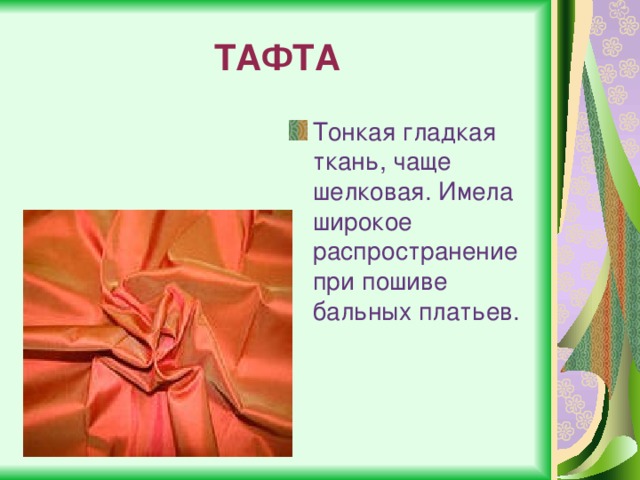 ТАФТА

Тонкая гладкая ткань, чаще шелковая. Имела широкое распространение при пошиве бальных платьев.